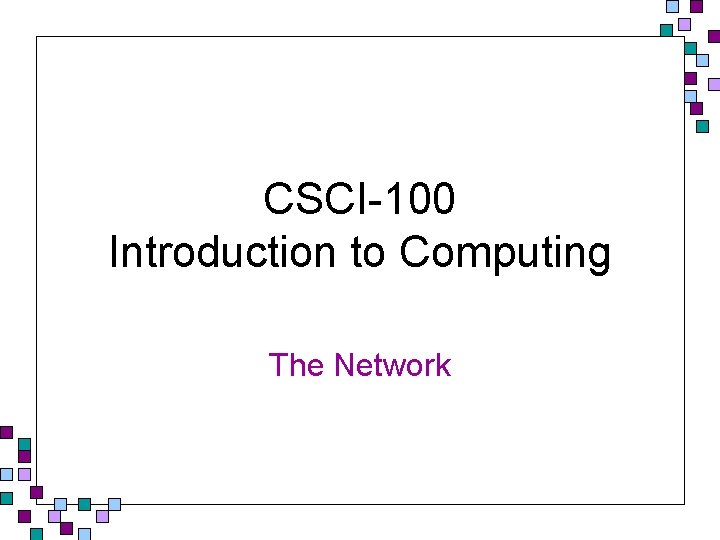 CSCI-100
Introduction to Computing

The Network